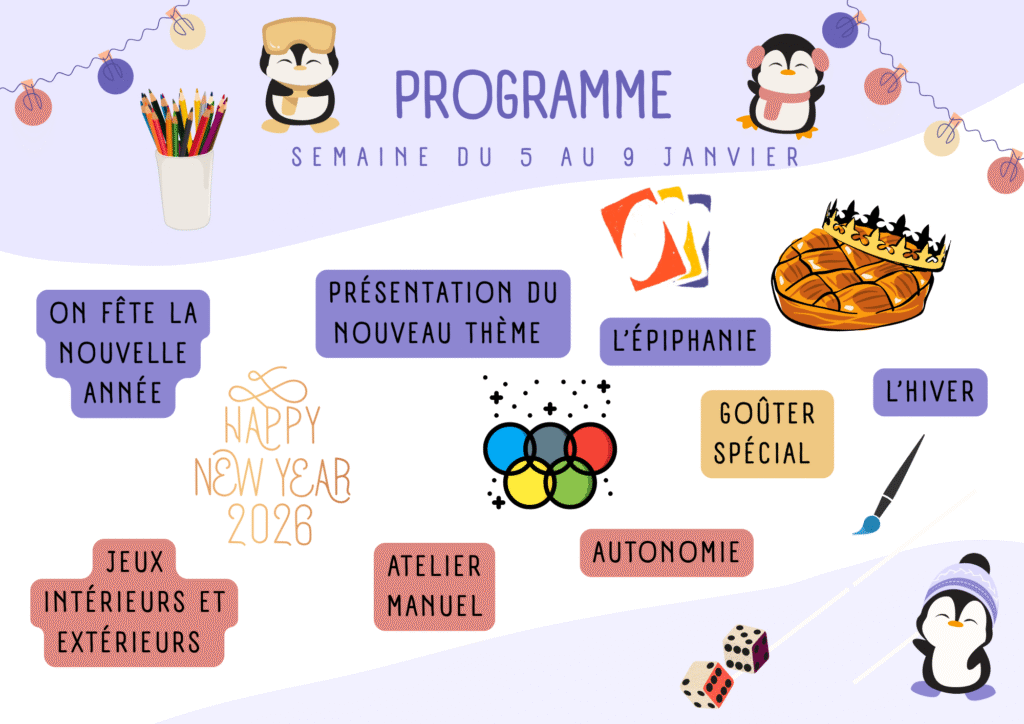 PROGRAMME

SEMAINE DU 5 AU 9 JANVIER

ON FÊTE LA NOUVELLE ANNÉE

PRÉSENTATION DU NOUVEAU THÈME

L'ÉPIPHANIE

L'HIVER

GOÛTER SPÉCIAL

HAPPY NEW YEAR 2026

JEUX INTÉRIEURS ET EXTÉRIEURS

ATELIER MANUEL

AUTONOMIE